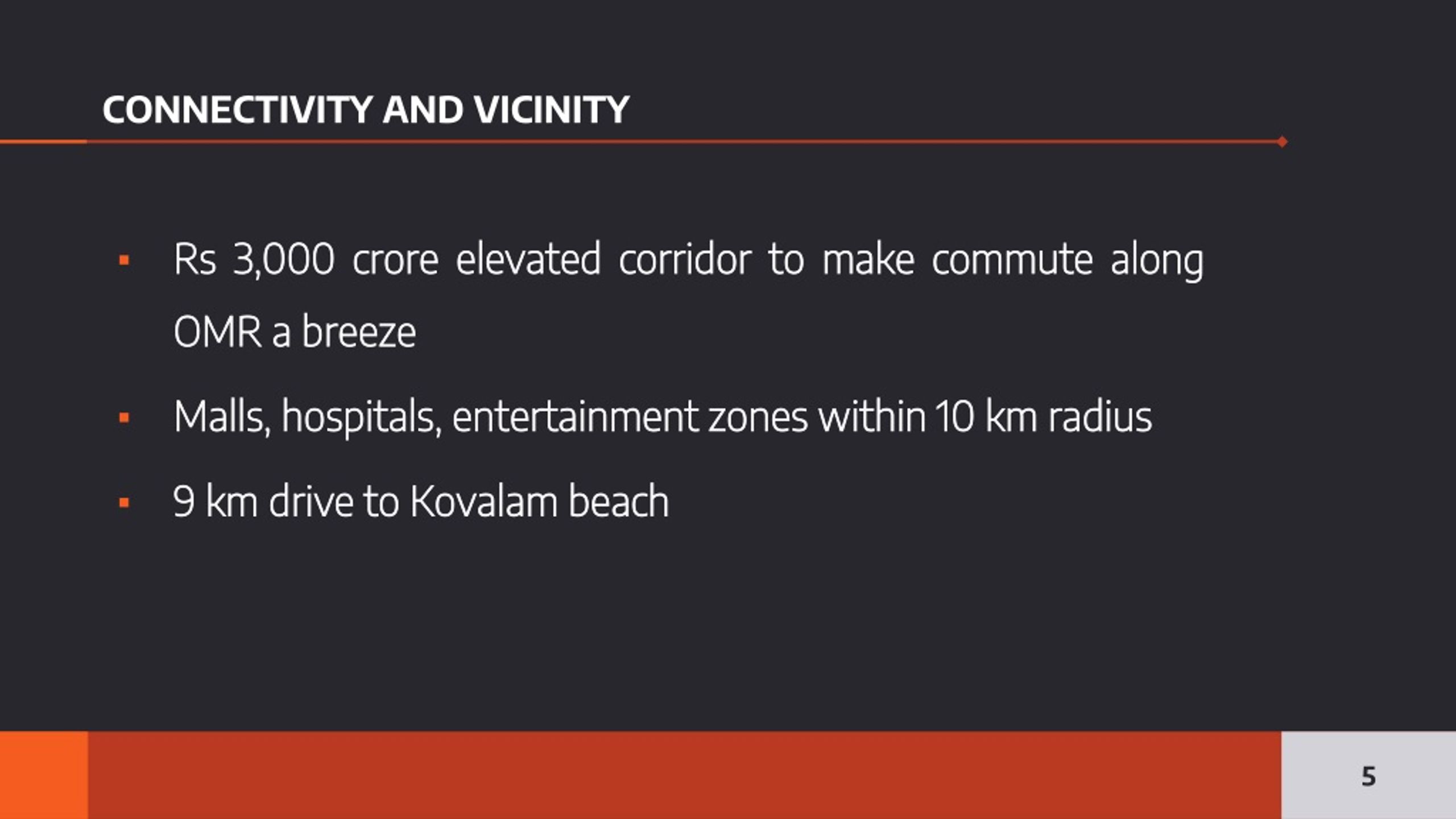 CONNECTIVITY AND VICINITY

▪ Rs 3,000 crore elevated corridor to make commute along OMR a breeze

▪ Malls, hospitals, entertainment zones within 10 km radius

▪ 9 km drive to Kovalam beach

5